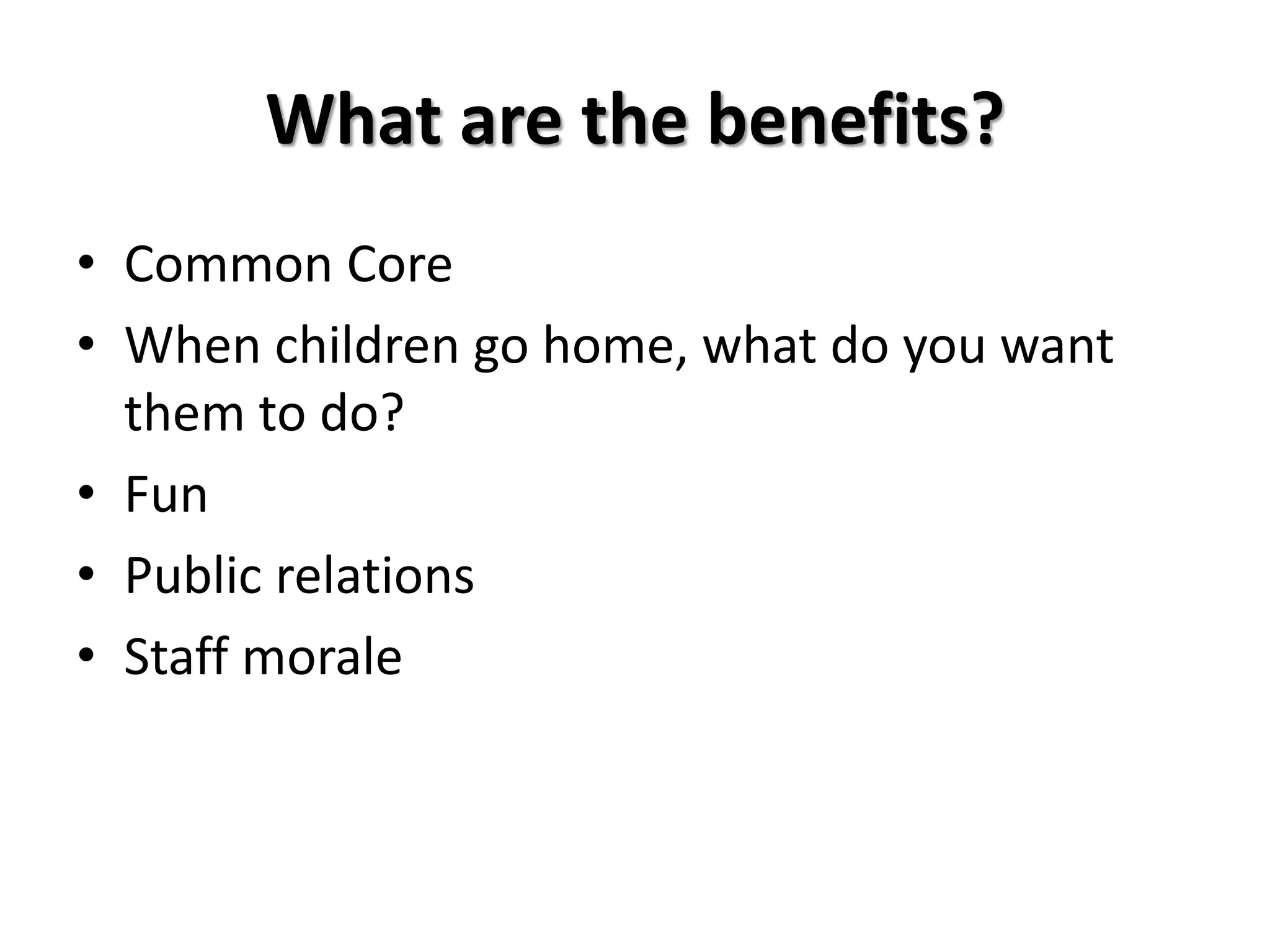 What are the benefits?

• Common Core
• When children go home, what do you want them to do?
• Fun
• Public relations
• Staff morale